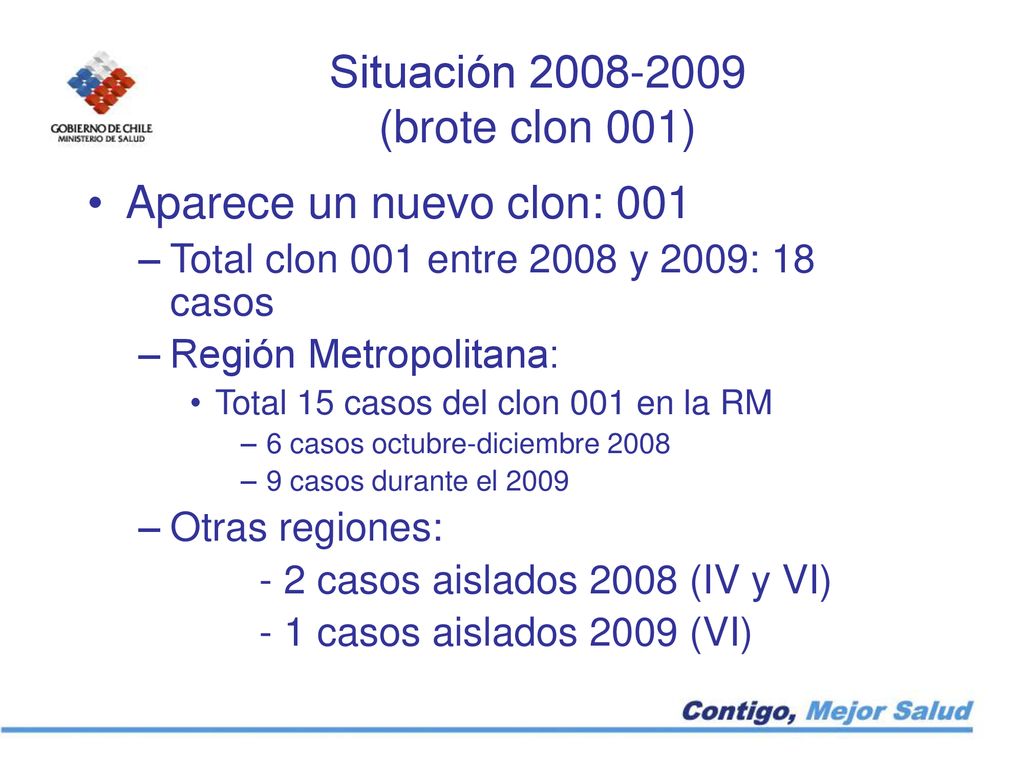 GOBIERNO DE CHILE
MINISTERIO DE SALUD

Situación 2008-2009
(brote clon 001)

• Aparece un nuevo clon: 001
– Total clon 001 entre 2008 y 2009: 18 casos
– Región Metropolitana:
• Total 15 casos del clon 001 en la RM
– 6 casos octubre-diciembre 2008
– 9 casos durante el 2009
– Otras regiones:
- 2 casos aislados 2008 (IV y VI)
- 1 casos aislados 2009 (VI)

Contigo, Mejor Salud